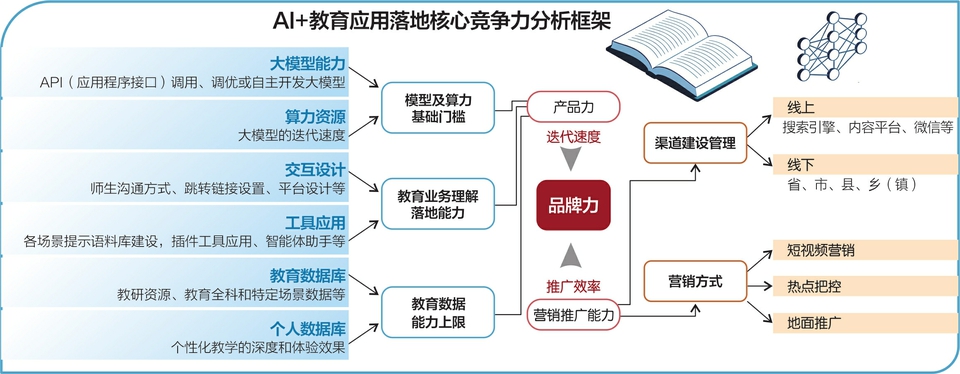 AI+教育应用落地核心竞争力分析框架

大模型能力
API（应用程序接口）调用、调优或自主开发大模型

算力资源
大模型的迭代速度

交互设计
师生沟通方式、跳转链接设置、平台设计等

工具应用
各场景提示语料库建设，插件工具应用、智能体助手等

教育数据库
教研资源、教育全科和特定场景数据等

个人数据库
个性化教学的深度和体验效果

模型及算力基础门槛

教育业务理解落地能力

教育数据能力上限

产品力

迭代速度

品牌力

推广效率

营销推广能力

渠道建设管理

营销方式

线上
搜索引擎、内容平台、微信等

线下
省、市、县、乡（镇）

短视频营销

热点把控

地面推广